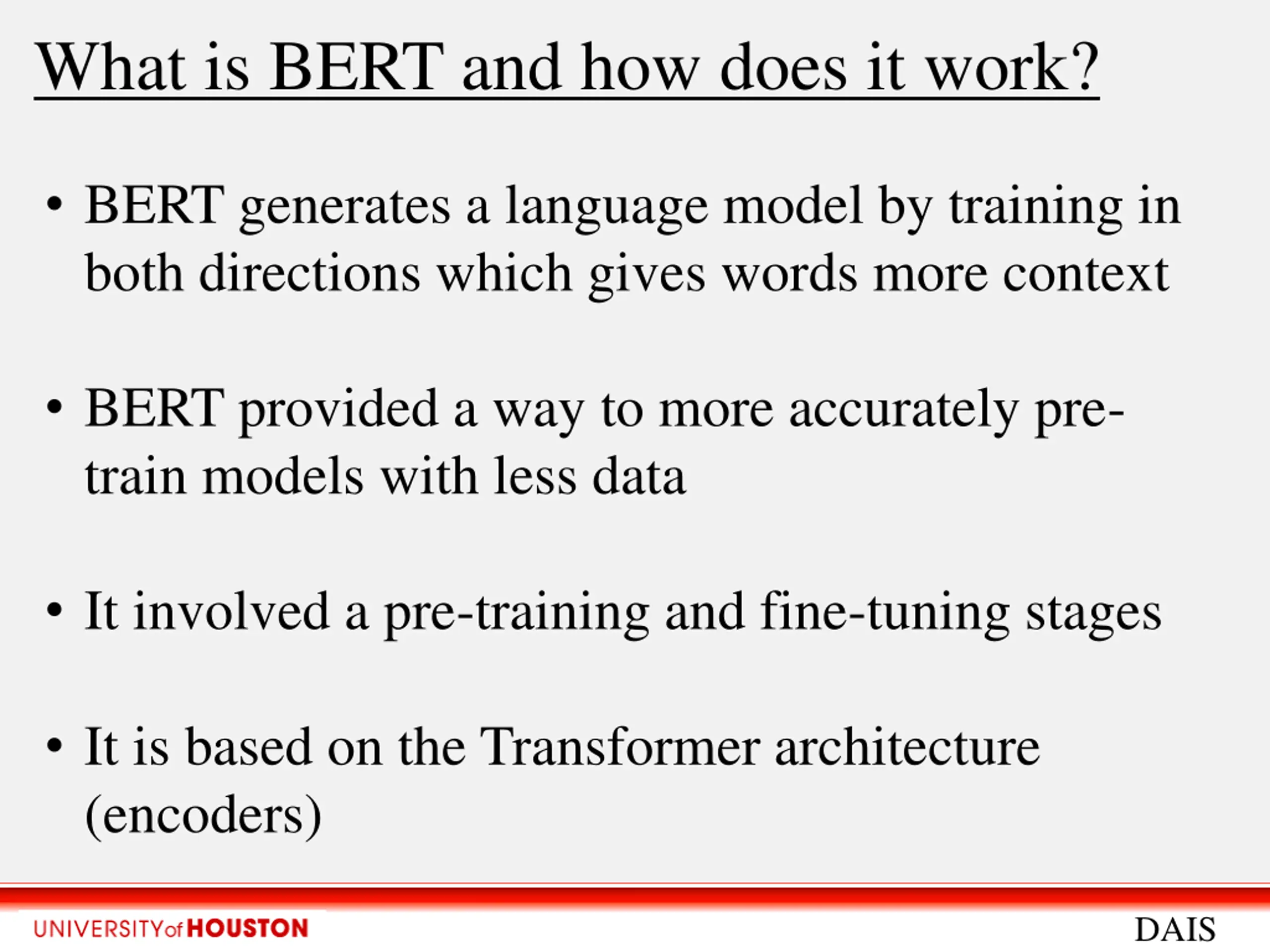 What is BERT and how does it work?

• BERT generates a language model by training in both directions which gives words more context

• BERT provided a way to more accurately pre-train models with less data

• It involved a pre-training and fine-tuning stages

• It is based on the Transformer architecture (encoders)

UNIVERSITY of HOUSTON

DAIS